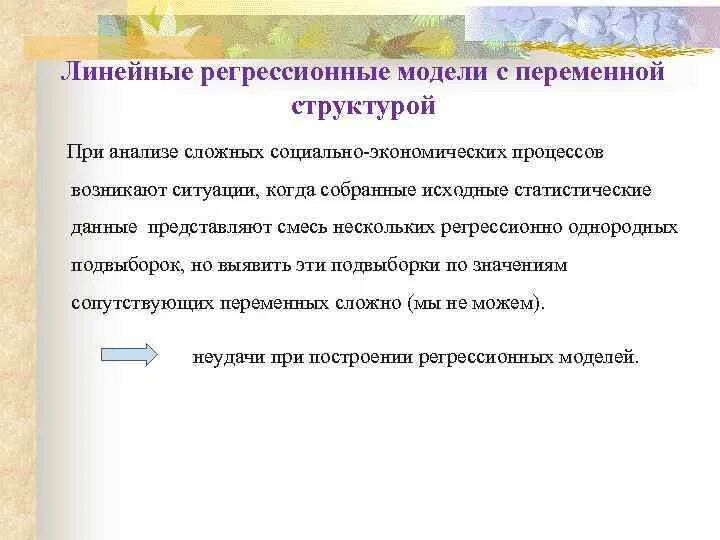 Линейные регрессионные модели с переменной структурой

При анализе сложных социально-экономических процессов возникают ситуации, когда собранные исходные статистические данные представляют смесь нескольких регрессионно однородных подвыборок, но выявить эти подвыборки по значениям сопутствующих переменных сложно (мы не можем).

неудачи при построении регрессионных моделей.